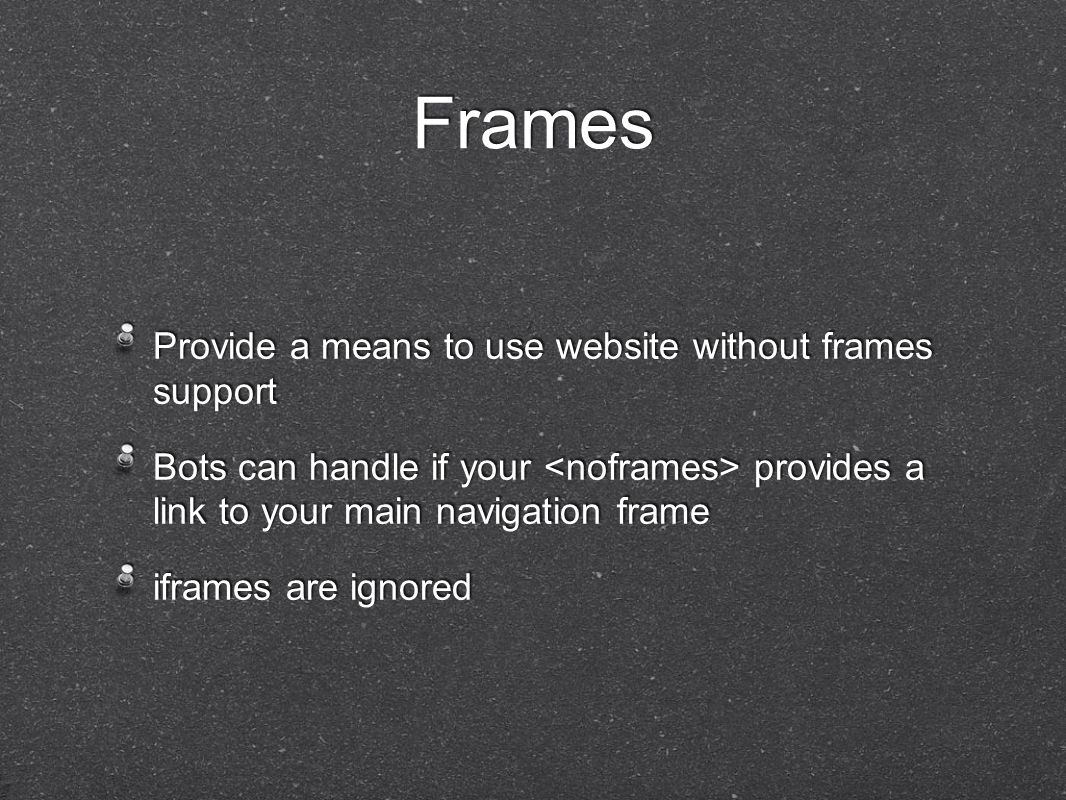 Frames

Provide a means to use website without frames support

Bots can handle if your <noframes> provides a link to your main navigation frame

iframes are ignored